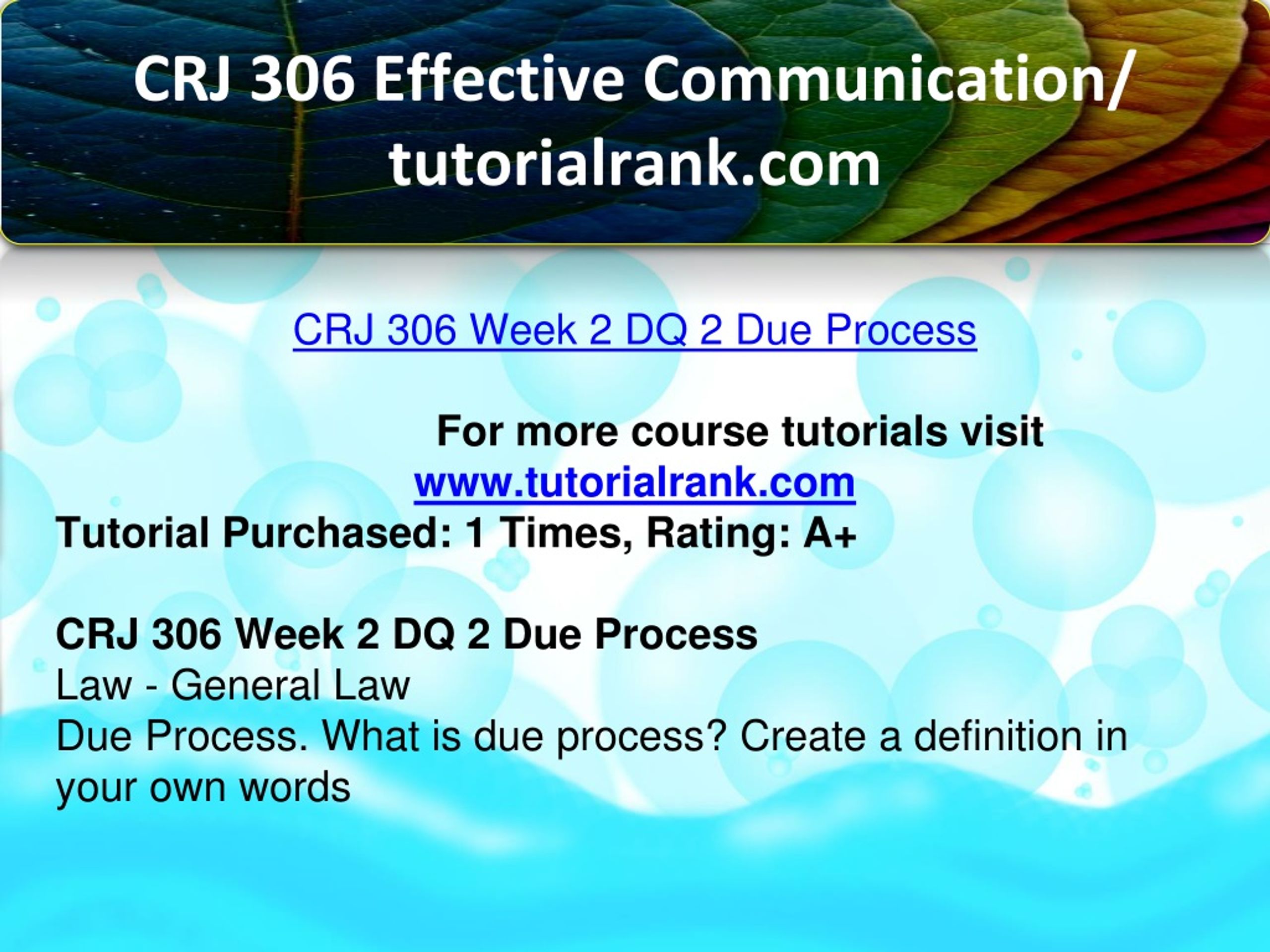 CRJ 306 Effective Communication/ tutorialrank.com

CRJ 306 Week 2 DQ 2 Due Process

For more course tutorials visit
www.tutorialrank.com
Tutorial Purchased: 1 Times, Rating: A+

CRJ 306 Week 2 DQ 2 Due Process
Law - General Law
Due Process. What is due process? Create a definition in your own words